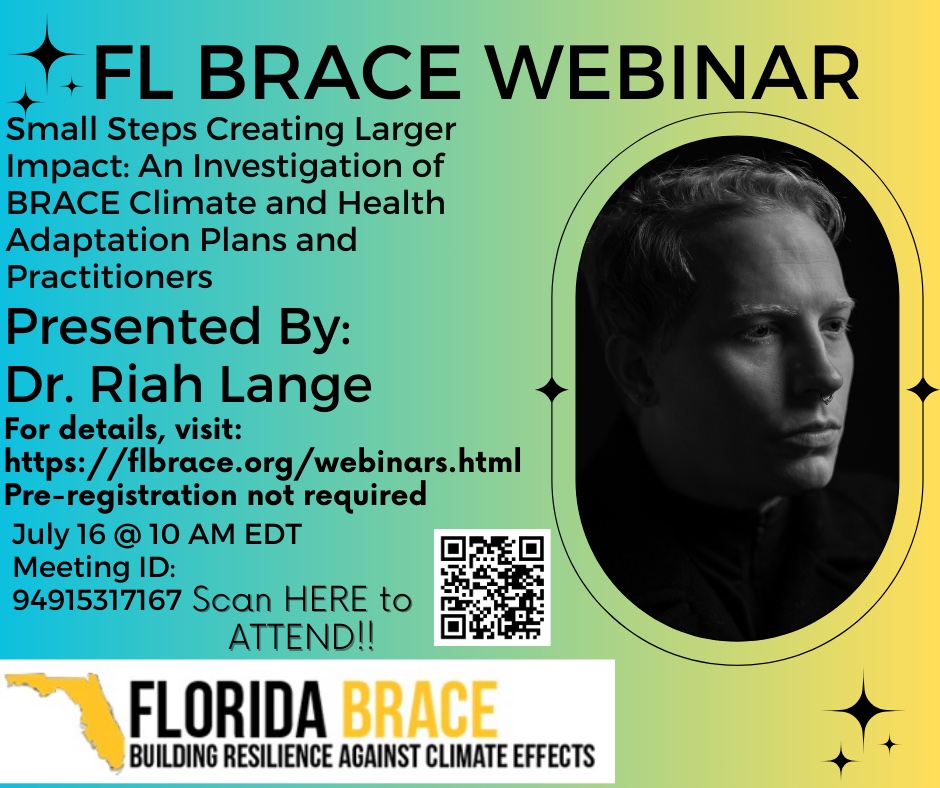 FL BRACE WEBINAR

Small Steps Creating Larger Impact: An Investigation of BRACE Climate and Health Adaptation Plans and Practitioners

Presented By:
Dr. Riah Lange

For details, visit:
https://flbrace.org/webinars.html
Pre-registration not required

July 16 @ 10 AM EDT
Meeting ID:
94915317167 Scan HERE to ATTEND!!

FLORIDA BRACE
BUILDING RESILIENCE AGAINST CLIMATE EFFECTS